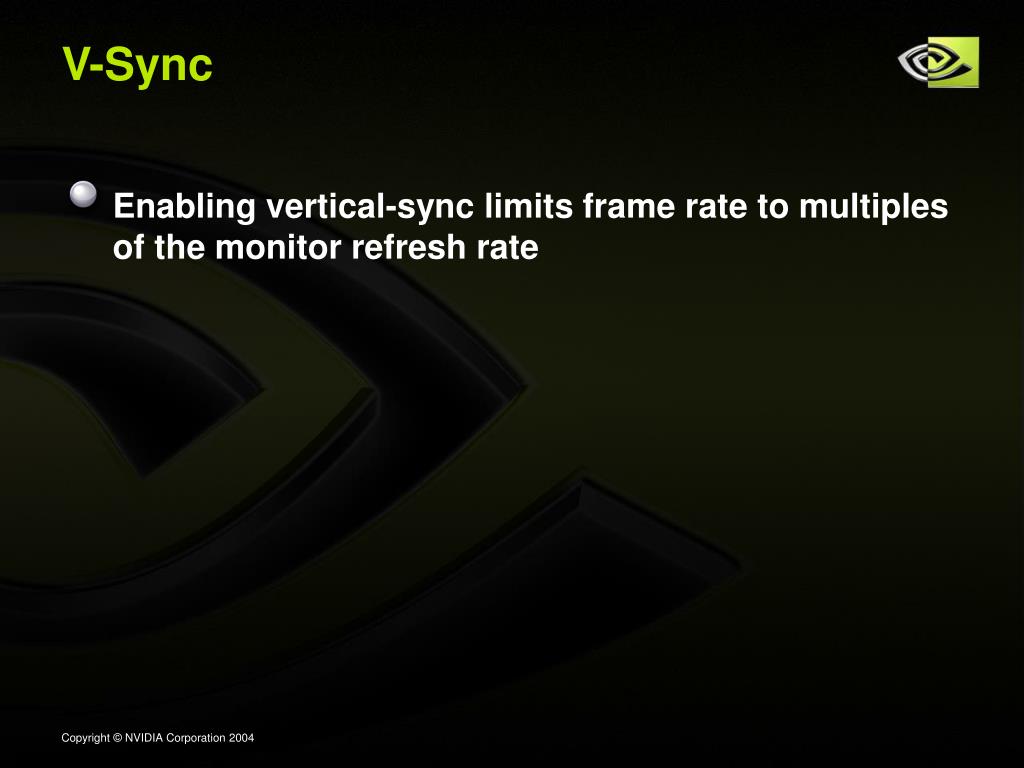 V-Sync

Enabling vertical-sync limits frame rate to multiples of the monitor refresh rate

Copyright © NVIDIA Corporation 2004